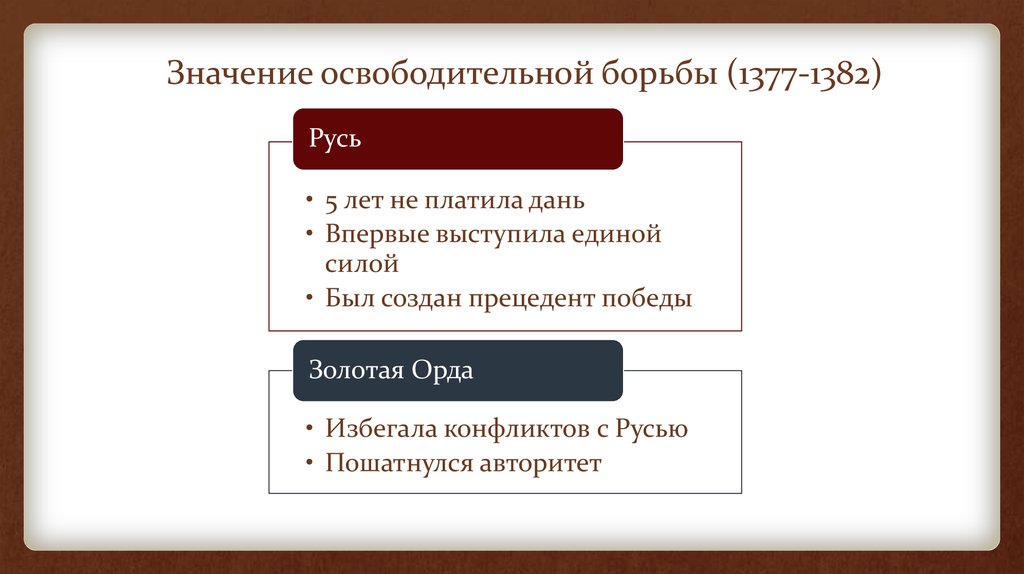 Значение освободительной борьбы (1377-1382)

Русь

• 5 лет не платила дань
• Впервые выступила единой силой
• Был создан прецедент победы

Золотая Орда

• Избегала конфликтов с Русью
• Пошатнулся авторитет